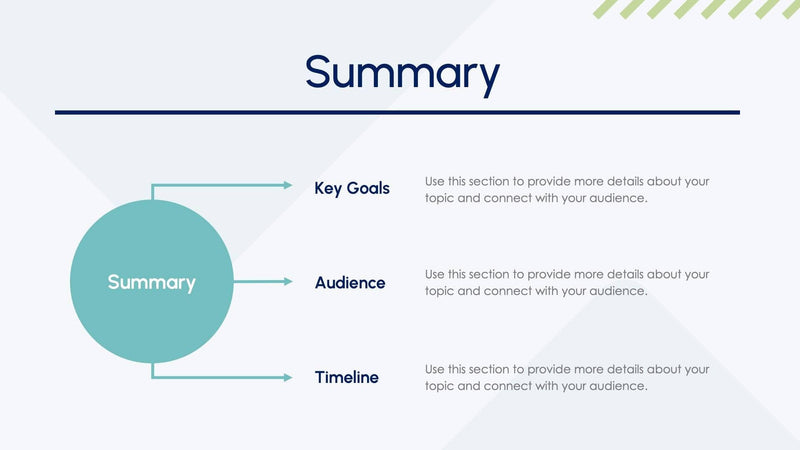 Summary

Summary

Key Goals

Use this section to provide more details about your topic and connect with your audience.

Audience

Use this section to provide more details about your topic and connect with your audience.

Timeline

Use this section to provide more details about your topic and connect with your audience.